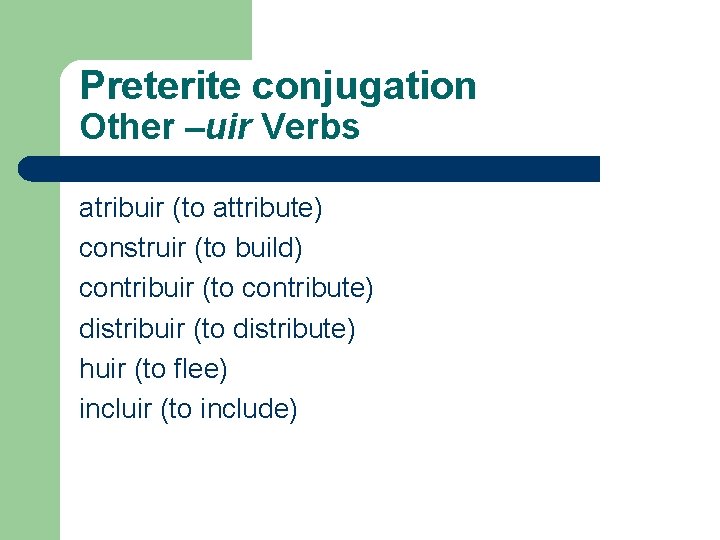 Preterite conjugation
Other –uir Verbs

atribuir (to attribute)
construir (to build)
contribuir (to contribute)
distribuir (to distribute)
huir (to flee)
incluir (to include)